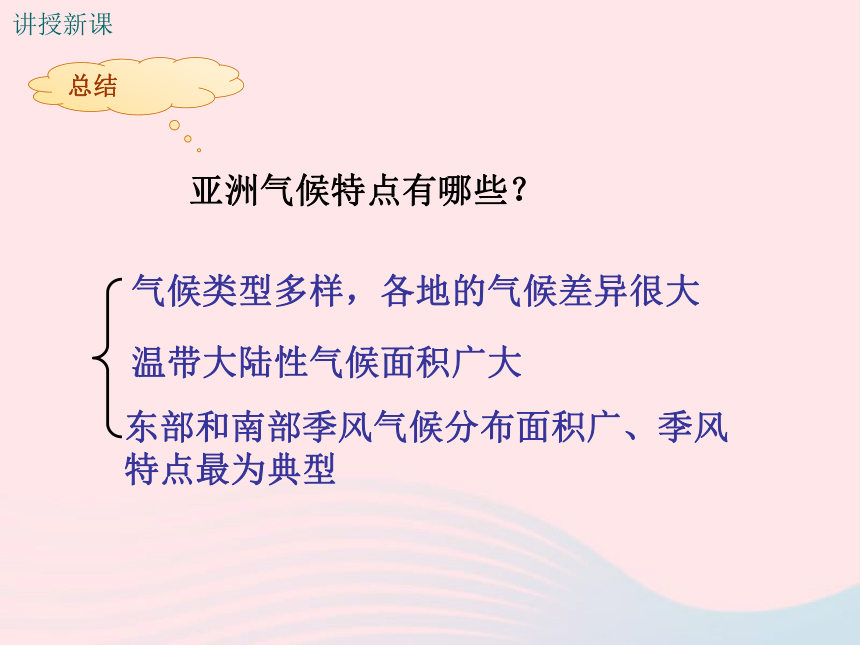 讲授新课

总结

亚洲气候特点有哪些？

气候类型多样，各地的气候差异很大

温带大陆性气候面积广大

东部和南部季风气候分布面积广、季风特点最为典型